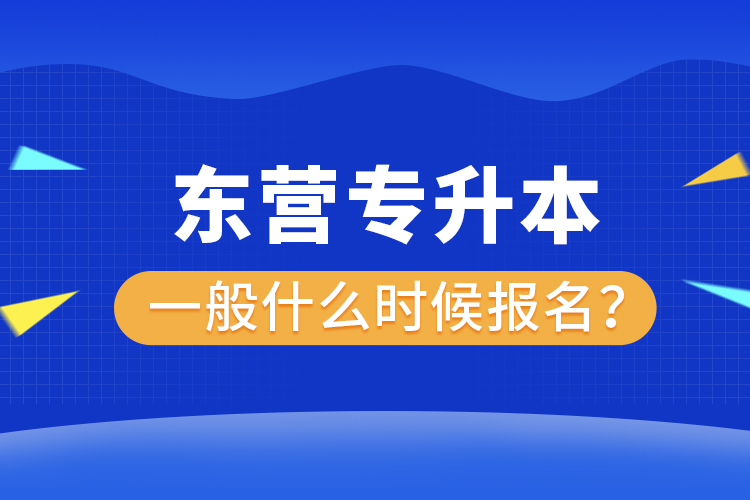 东营专升本

一般什么时候报名？